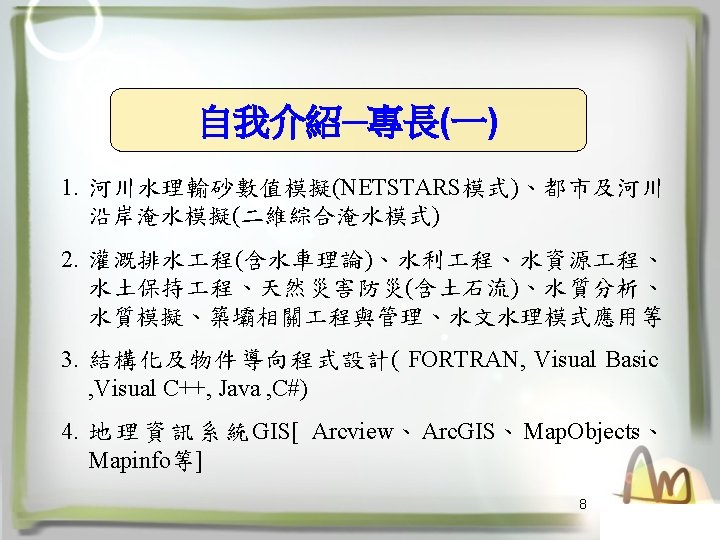 自我介紹–專長(一)

1. 河川水理輸砂數值模擬(NETSTARS模式)、都市及河川沿岸淹水模擬(二維綜合淹水模式)

2. 灌溉排水工程(含水車理論)、水利工程、水資源工程、水土保持工程、天然災害防災(含土石流)、水質分析、水質模擬、築壩相關工程與管理、水文水理模式應用等

3. 結構化及物件導向程式設計( FORTRAN, Visual Basic ,Visual C++, Java ,C#)

4. 地理資訊系統GIS[ Arcview、ArcGIS、MapObjects、Mapinfo等]

8